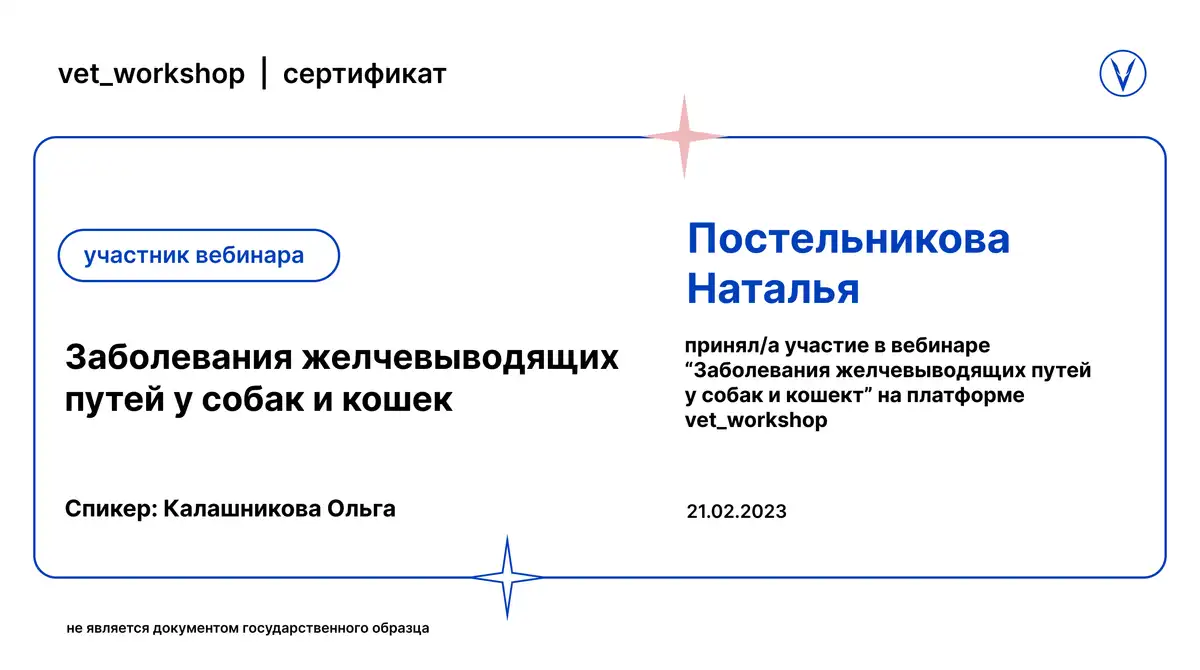 vet_workshop | сертификат

участник вебинара

Заболевания желчевыводящих путей у собак и кошек

Спикер: Калашникова Ольга

Постельникова Наталья

принял/а участие в вебинаре “Заболевания желчевыводящих путей у собак и кошект” на платформе vet_workshop

21.02.2023

не является документом государственного образца